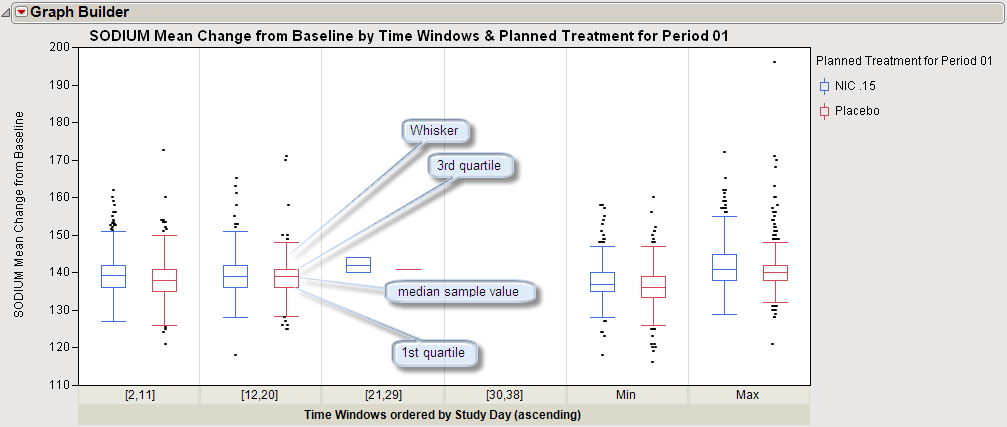 Graph Builder

SODIUM Mean Change from Baseline by Time Windows & Planned Treatment for Period 01

SODIUM Mean Change from Baseline

200
190
180
170
160
150
140
130
120
110

Whisker
3rd quartile
median sample value
1st quartile

[2,11]
[12,20]
[21,29]
[30,38]
Min
Max

Time Windows ordered by Study Day (ascending)

Planned Treatment for Period 01
NIC .15
Placebo